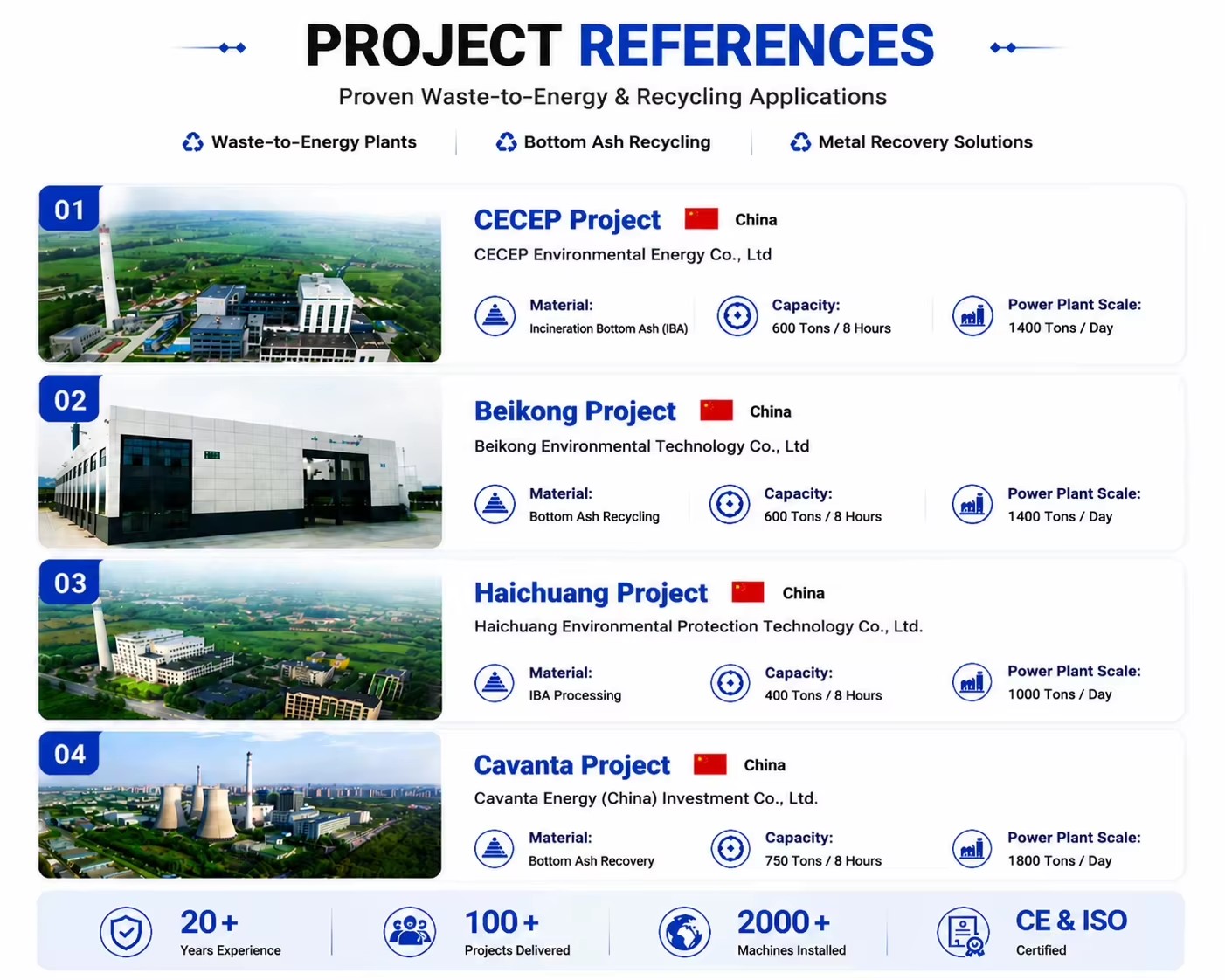 PROJECT REFERENCES

Proven Waste-to-Energy & Recycling Applications

Waste-to-Energy Plants | Bottom Ash Recycling | Metal Recovery Solutions

01

CECEP Project China

CECEP Environmental Energy Co., Ltd

Material: Incineration Bottom Ash (IBA)

Capacity: 600 Tons / 8 Hours

Power Plant Scale: 1400 Tons / Day

02

Beikong Project China

Beikong Environmental Technology Co., Ltd

Material: Bottom Ash Recycling

Capacity: 600 Tons / 8 Hours

Power Plant Scale: 1400 Tons / Day

03

Haichuang Project China

Haichuang Environmental Protection Technology Co., Ltd.

Material: IBA Processing

Capacity: 400 Tons / 8 Hours

Power Plant Scale: 1000 Tons / Day

04

Cavanta Project China

Cavanta Energy (China) Investment Co., Ltd.

Material: Bottom Ash Recovery

Capacity: 750 Tons / 8 Hours

Power Plant Scale: 1800 Tons / Day

20+ Years Experience

100+ Projects Delivered

2000+ Machines Installed

CE & ISO Certified